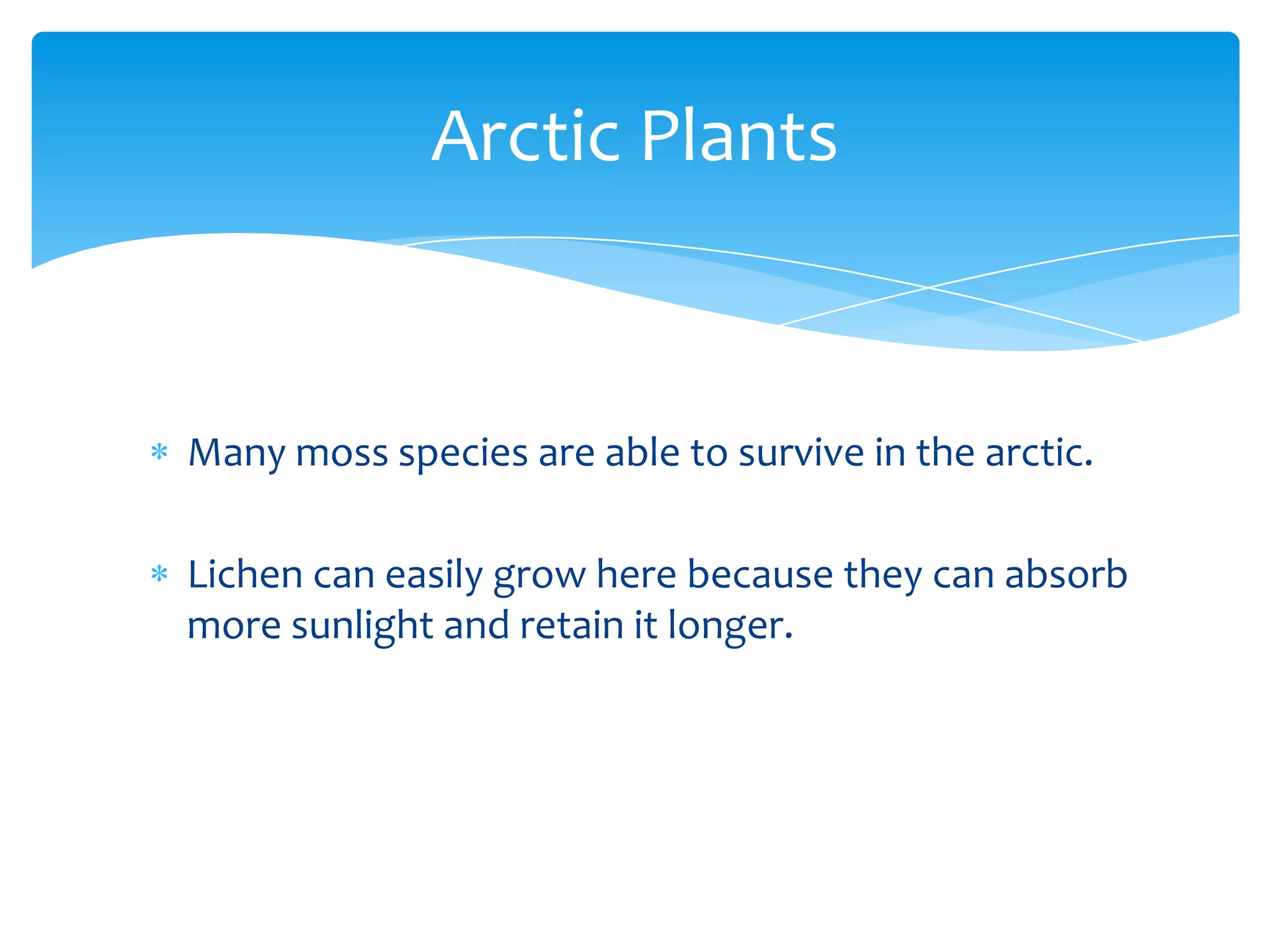 Arctic Plants

* Many moss species are able to survive in the arctic.

* Lichen can easily grow here because they can absorb more sunlight and retain it longer.